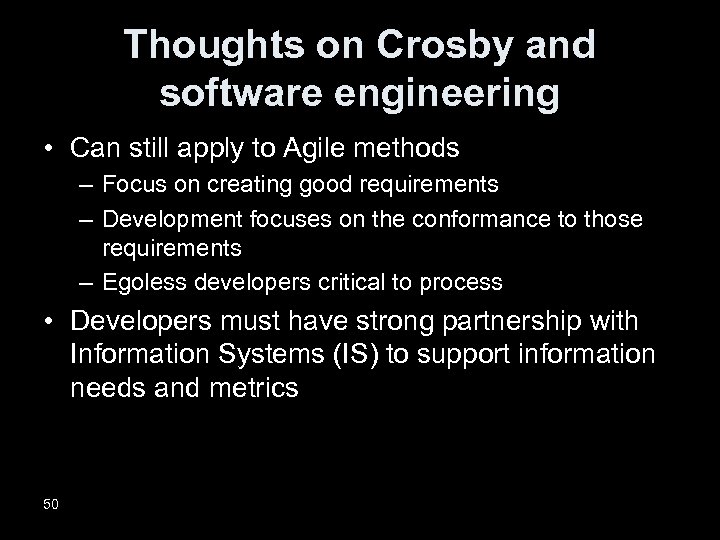 Thoughts on Crosby and software engineering

• Can still apply to Agile methods
  – Focus on creating good requirements
  – Development focuses on the conformance to those requirements
  – Egoless developers critical to process

• Developers must have strong partnership with Information Systems (IS) to support information needs and metrics

50